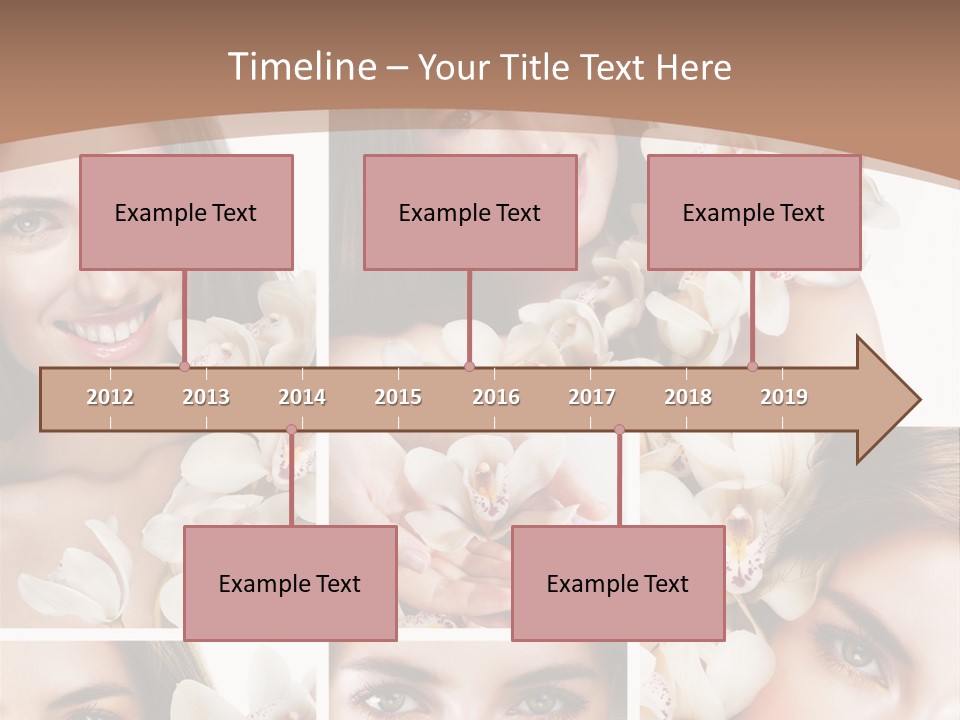 Timeline – Your Title Text Here

Example Text

Example Text

Example Text

2012 2013 2014 2015 2016 2017 2018 2019

Example Text

Example Text